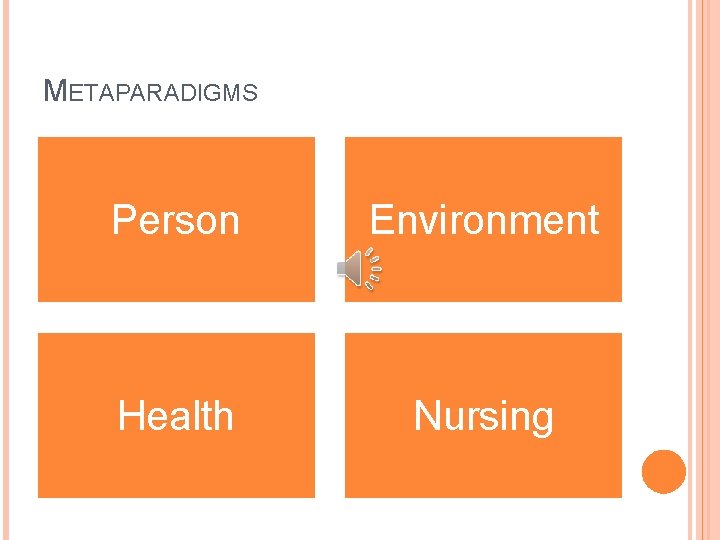 METAPARADIGMS

Person

Environment

Health

Nursing